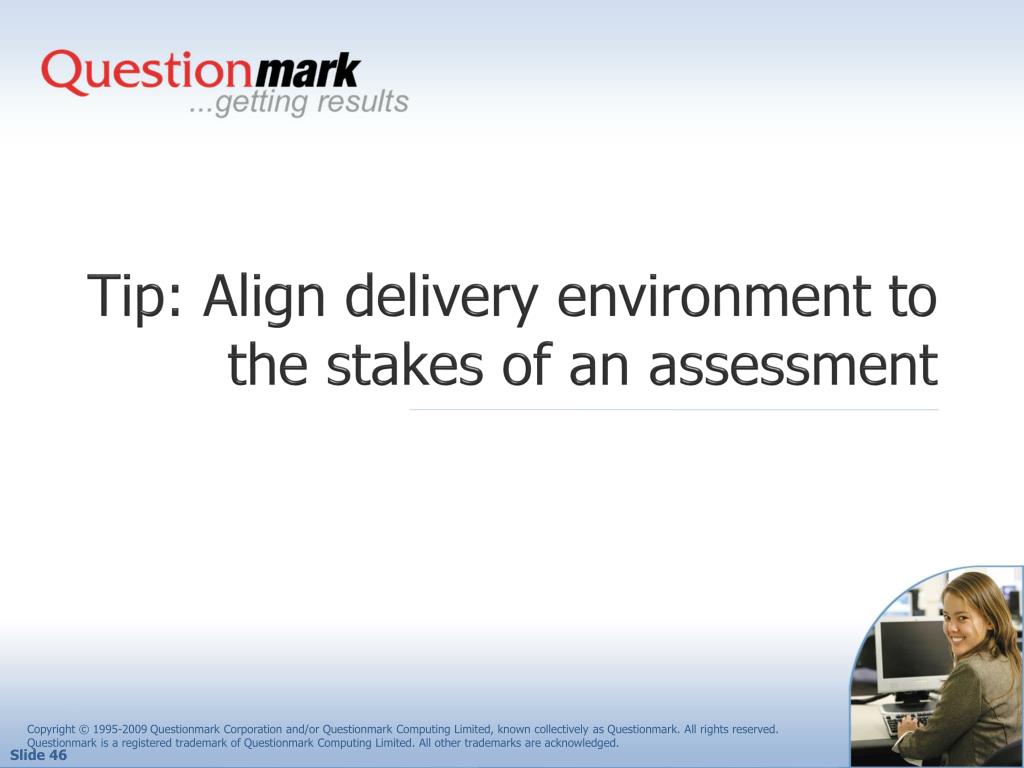 Questionmark
...getting results

Tip: Align delivery environment to the stakes of an assessment

Copyright © 1995-2009 Questionmark Corporation and/or Questionmark Computing Limited, known collectively as Questionmark. All rights reserved. Questionmark is a registered trademark of Questionmark Computing Limited. All other trademarks are acknowledged.

Slide 46